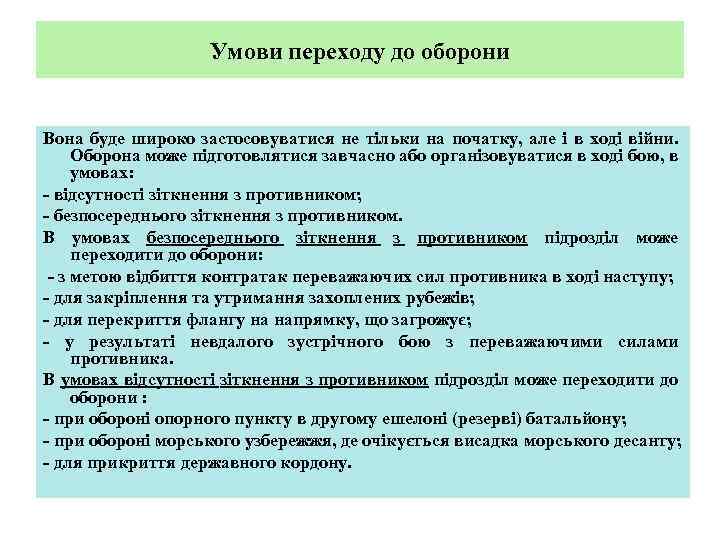 Умови переходу до оборони

Вона буде широко застосовуватися не тільки на початку, але і в ході війни. Оборона може підготовлятися завчасно або організовуватися в ході бою, в умовах:

- відсутності зіткнення з противником;

- безпосереднього зіткнення з противником.

В умовах безпосереднього зіткнення з противником підрозділ може переходити до оборони:

- з метою відбиття контратак переважаючих сил противника в ході наступу;

- для закріплення та утримання захоплених рубежів;

- для перекриття флангу на напрямку, що загрожує;

- у результаті невдалого зустрічного бою з переважаючими силами противника.

В умовах відсутності зіткнення з противником підрозділ може переходити до оборони :

- при обороні опорного пункту в другому ешелоні (резерві) батальйону;

- при обороні морського узбережжя, де очікується висадка морського десанту;

- для прикриття державного кордону.